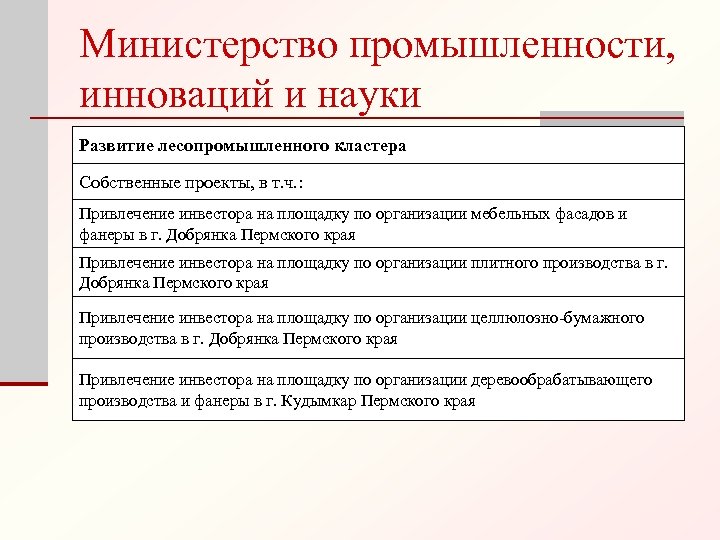 Министерство промышленности, инноваций и науки

| Развитие лесопромышленного кластера |
|---|
| Собственные проекты, в т.ч.: |
| Привлечение инвестора на площадку по организации мебельных фасадов и фанеры в г. Добрянка Пермского края |
| Привлечение инвестора на площадку по организации плитного производства в г. Добрянка Пермского края |
| Привлечение инвестора на площадку по организации целлюлозно-бумажного производства в г. Добрянка Пермского края |
| Привлечение инвестора на площадку по организации деревообрабатывающего производства и фанеры в г. Кудымкар Пермского края |